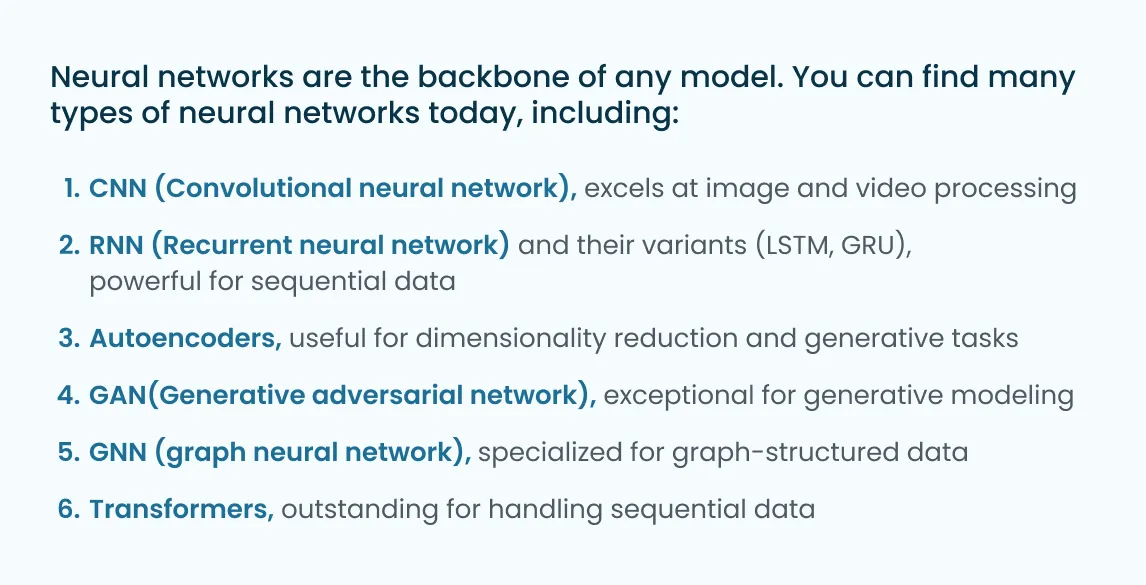 Neural networks are the backbone of any model. You can find many types of neural networks today, including:

1. CNN (Convolutional neural network), excels at image and video processing
2. RNN (Recurrent neural network) and their variants (LSTM, GRU), powerful for sequential data
3. Autoencoders, useful for dimensionality reduction and generative tasks
4. GAN(Generative adversarial network), exceptional for generative modeling
5. GNN (graph neural network), specialized for graph-structured data
6. Transformers, outstanding for handling sequential data